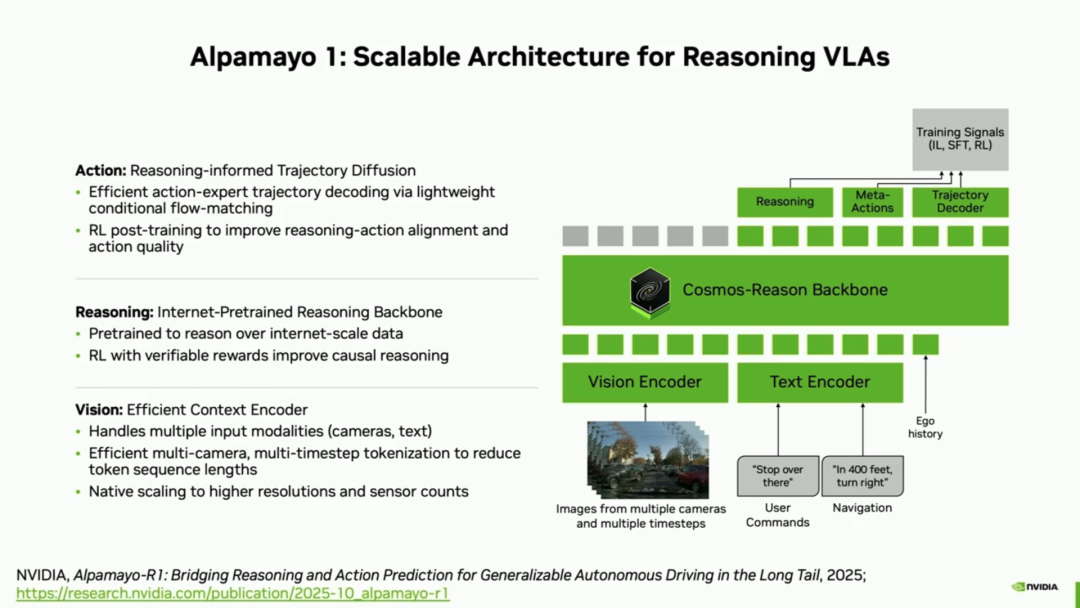 Alpamayo 1: Scalable Architecture for Reasoning VLAs

Action: Reasoning-informed Trajectory Diffusion
• Efficient action-expert trajectory decoding via lightweight conditional flow-matching
• RL post-training to improve reasoning-action alignment and action quality

Reasoning: Internet-Pretrained Reasoning Backbone
• Pretrained to reason over internet-scale data
• RL with verifiable rewards improve causal reasoning

Vision: Efficient Context Encoder
• Handles multiple input modalities (cameras, text)
• Efficient multi-camera, multi-timestep tokenization to reduce token sequence lengths
• Native scaling to higher resolutions and sensor counts

Training Signals (IL, SFT, RL)

Reasoning

Meta-Actions

Trajectory Decoder

Cosmos-Reason Backbone

Vision Encoder

Text Encoder

Ego history

"Stop over there"

"In 400 feet, turn right"

Images from multiple cameras and multiple timesteps

User Commands

Navigation

NVIDIA, Alpamayo-R1: Bridging Reasoning and Action Prediction for Generalizable Autonomous Driving in the Long Tail, 2025; https://research.nvidia.com/publication/2025-10_alpamayo-r1

NVIDIA